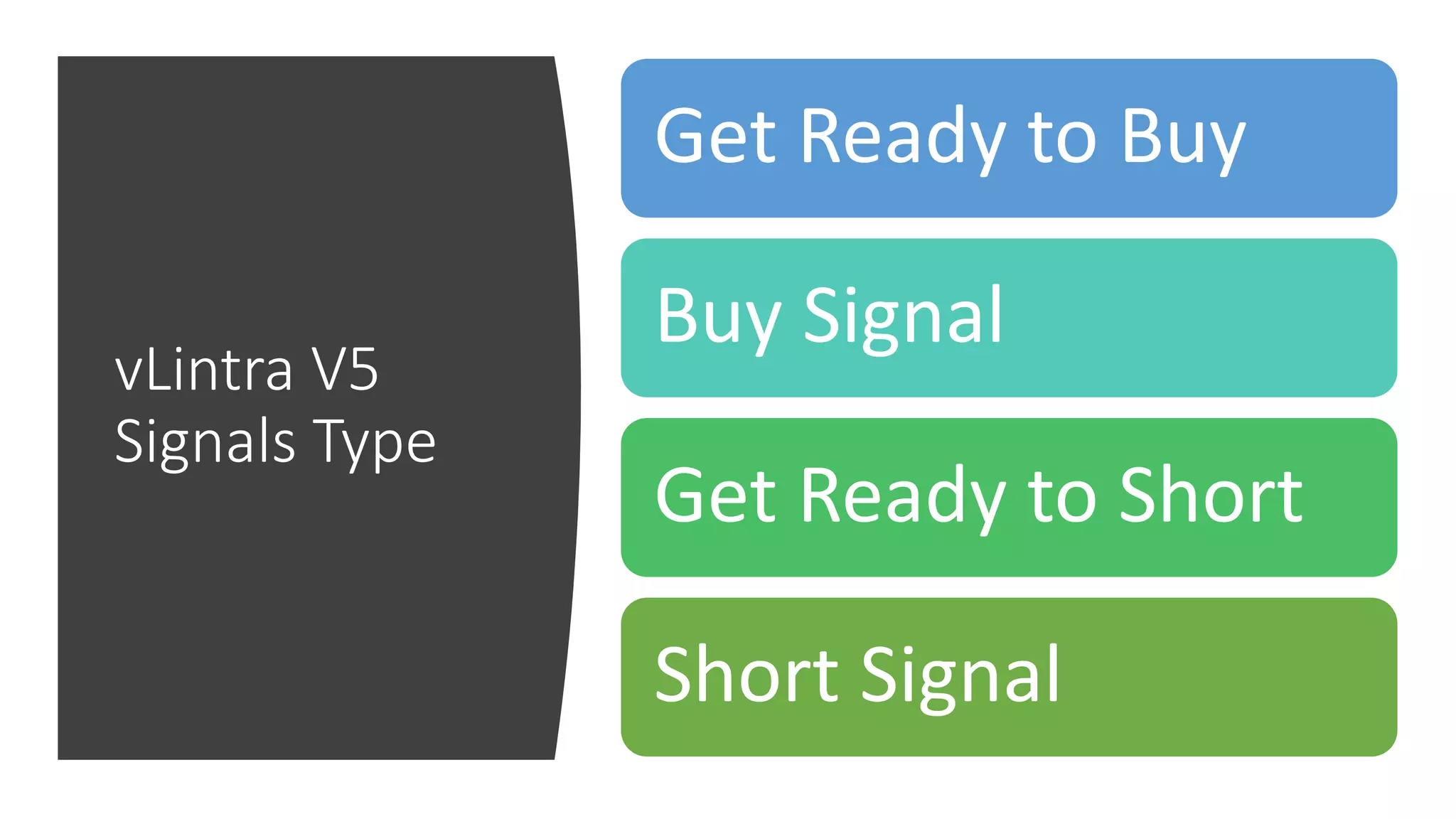 vLintra V5 Signals Type

Get Ready to Buy

Buy Signal

Get Ready to Short

Short Signal